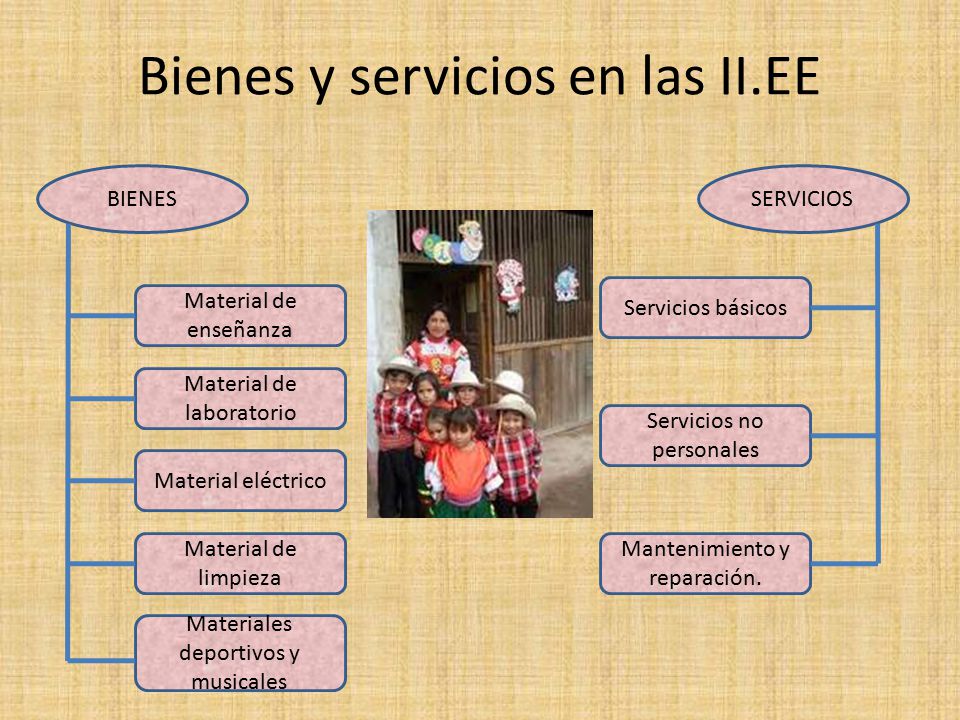 Bienes y servicios en las II.EE

BIENES

Material de enseñanza

Material de laboratorio

Material eléctrico

Material de limpieza

Materiales deportivos y musicales

SERVICIOS

Servicios básicos

Servicios no personales

Mantenimiento y reparación.